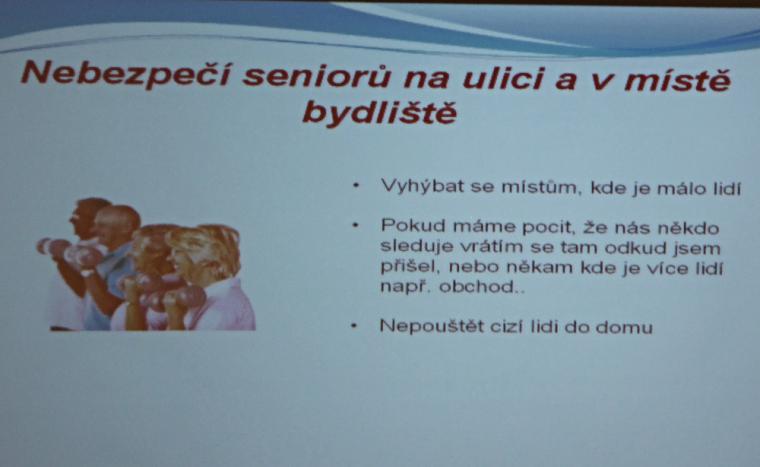 Nebezpečí seniorů na ulici a v místě bydliště

• Vyhýbat se místům, kde je málo lidí

• Pokud máme pocit, že nás někdo sleduje vrátím se tam odkud jsem přišel, nebo někam kde je více lidí např. obchod..

• Nepouštět cizí lidi do domu